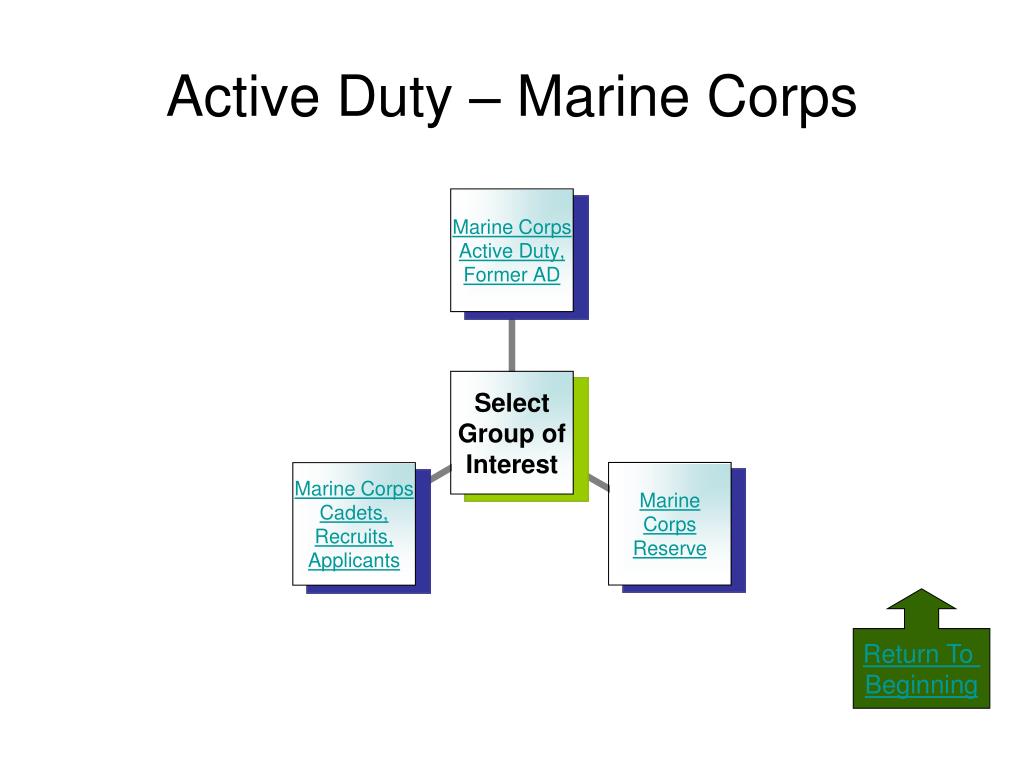 Active Duty – Marine Corps

Marine Corps Active Duty, Former AD

Select Group of Interest

Marine Corps Cadets, Recruits, Applicants

Marine Corps Reserve

Return To Beginning